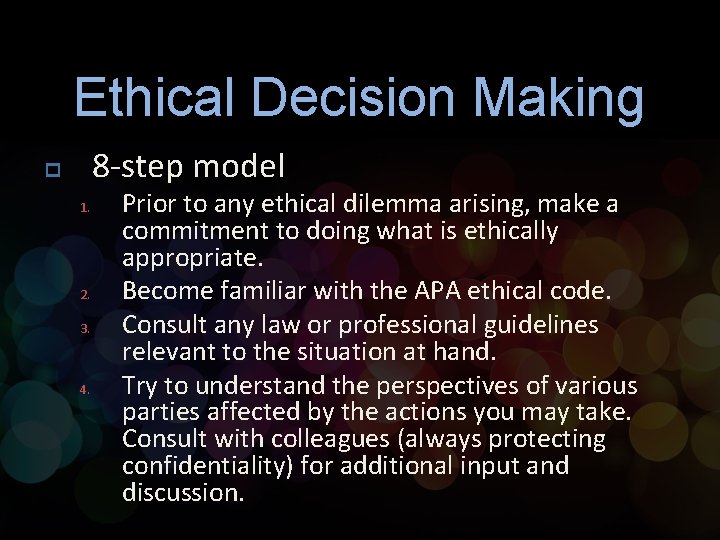 Ethical Decision Making

8-step model

1. Prior to any ethical dilemma arising, make a commitment to doing what is ethically appropriate.
2. Become familiar with the APA ethical code.
3. Consult any law or professional guidelines relevant to the situation at hand.
4. Try to understand the perspectives of various parties affected by the actions you may take. Consult with colleagues (always protecting confidentiality) for additional input and discussion.